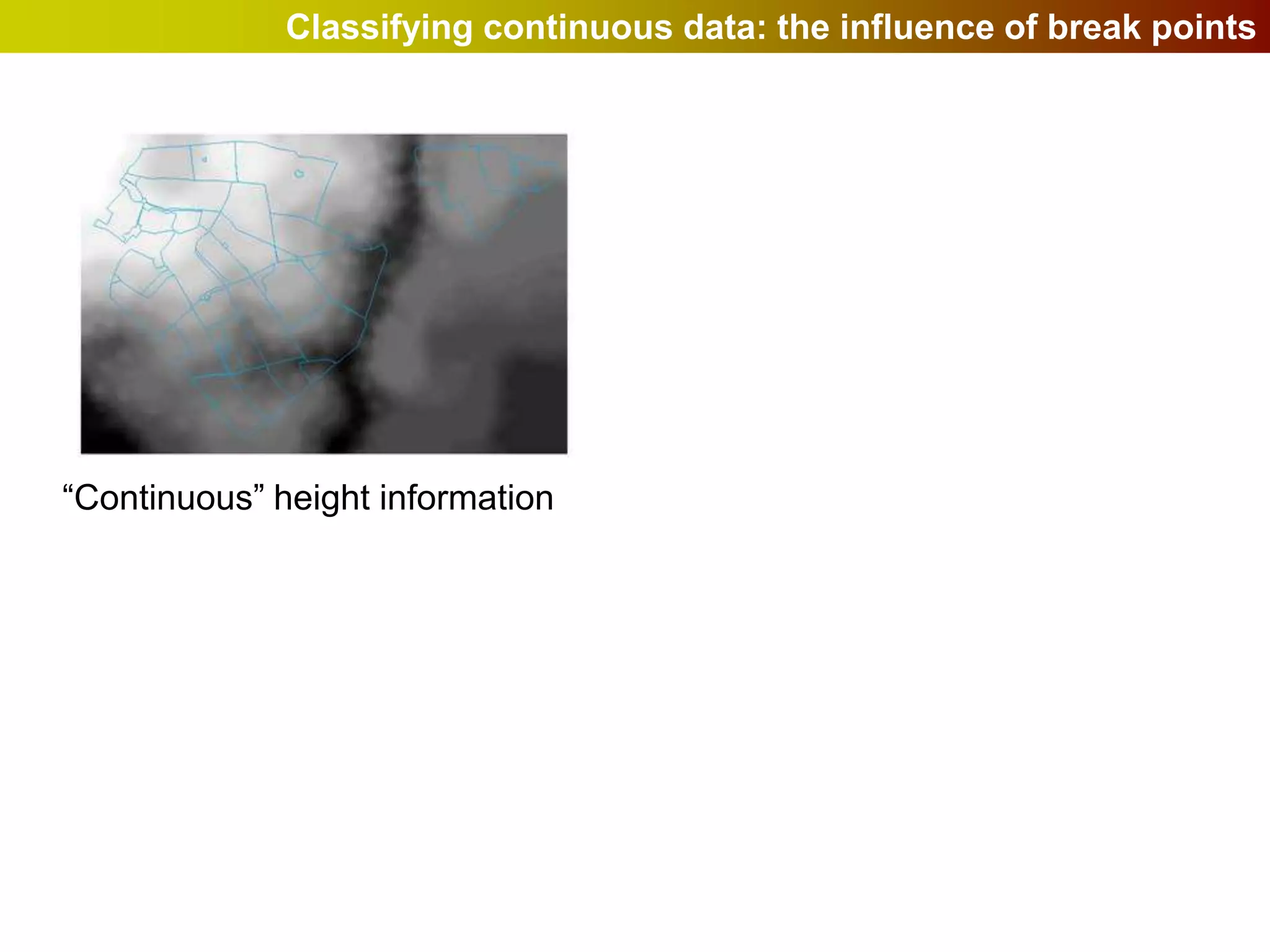 Classifying continuous data: the influence of break points

“Continuous” height information